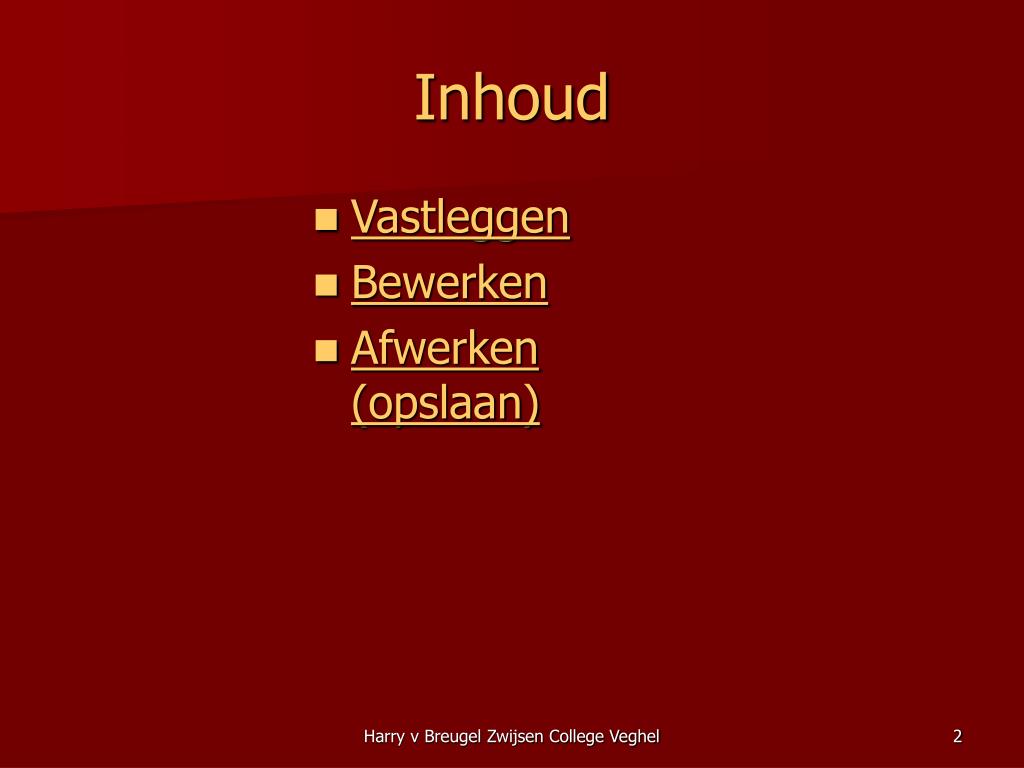 Inhoud

- Vastleggen
- Bewerken
- Afwerken (opslaan)

Harry v Breugel Zwijsen College Veghel

2